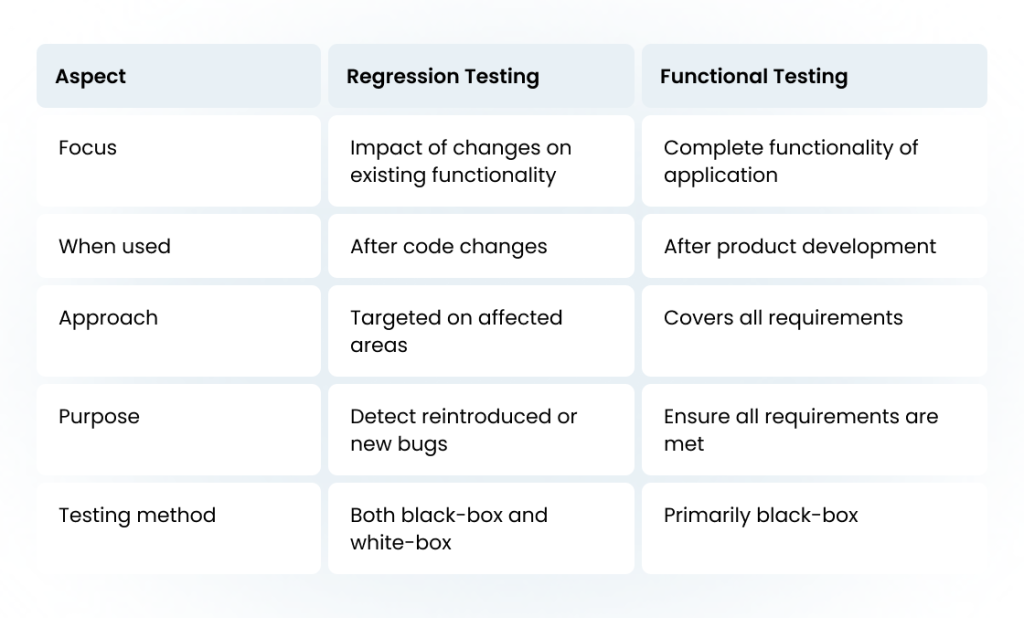 | Aspect | Regression Testing | Functional Testing |
|---|---|---|
| Focus | Impact of changes on existing functionality | Complete functionality of application |
| When used | After code changes | After product development |
| Approach | Targeted on affected areas | Covers all requirements |
| Purpose | Detect reintroduced or new bugs | Ensure all requirements are met |
| Testing method | Both black-box and white-box | Primarily black-box |